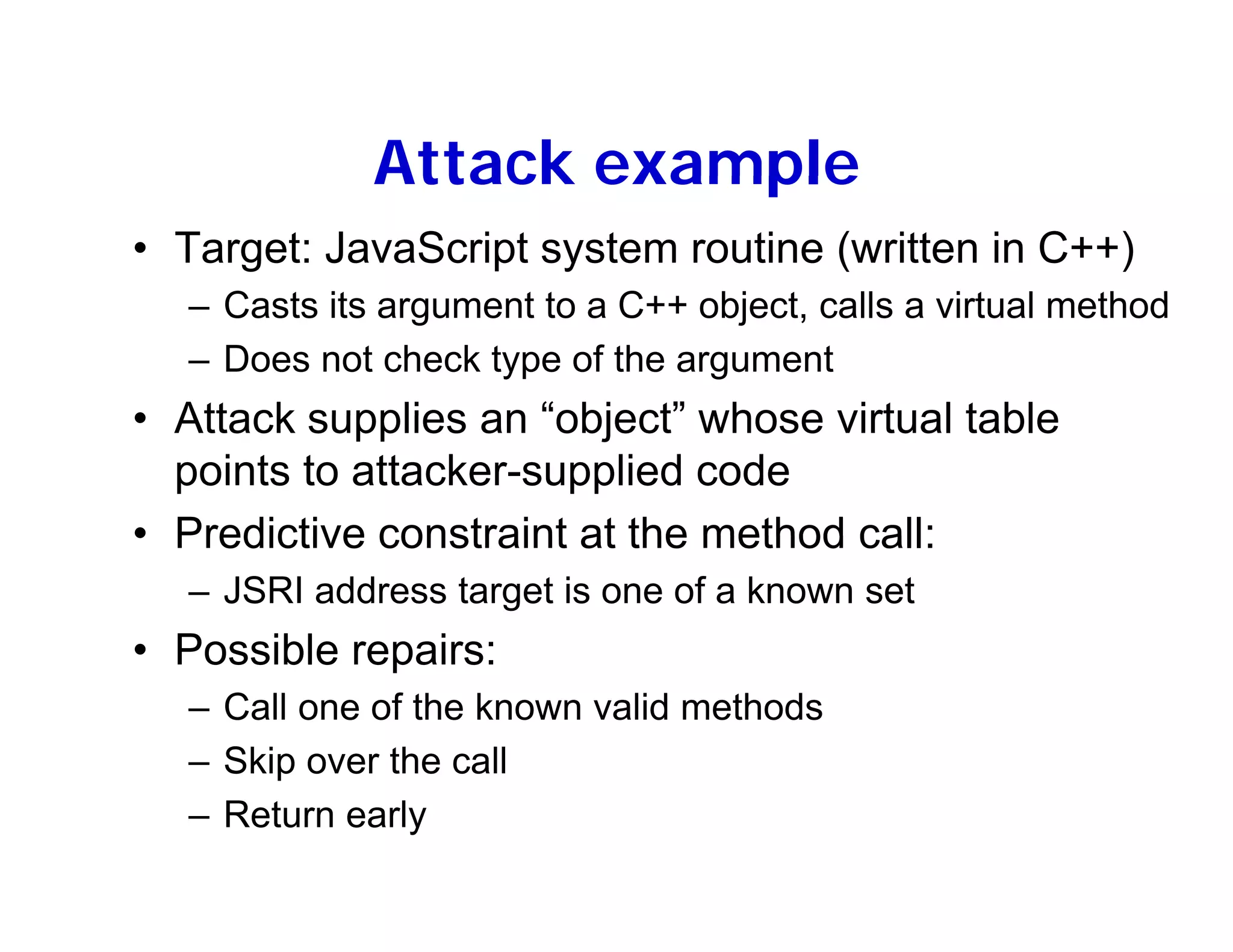 Attack example

• Target: JavaScript system routine (written in C++)
  – Casts its argument to a C++ object, calls a virtual method
  – Does not check type of the argument
• Attack supplies an “object” whose virtual table points to attacker-supplied code
• Predictive constraint at the method call:
  – JSRI address target is one of a known set
• Possible repairs:
  – Call one of the known valid methods
  – Skip over the call
  – Return early